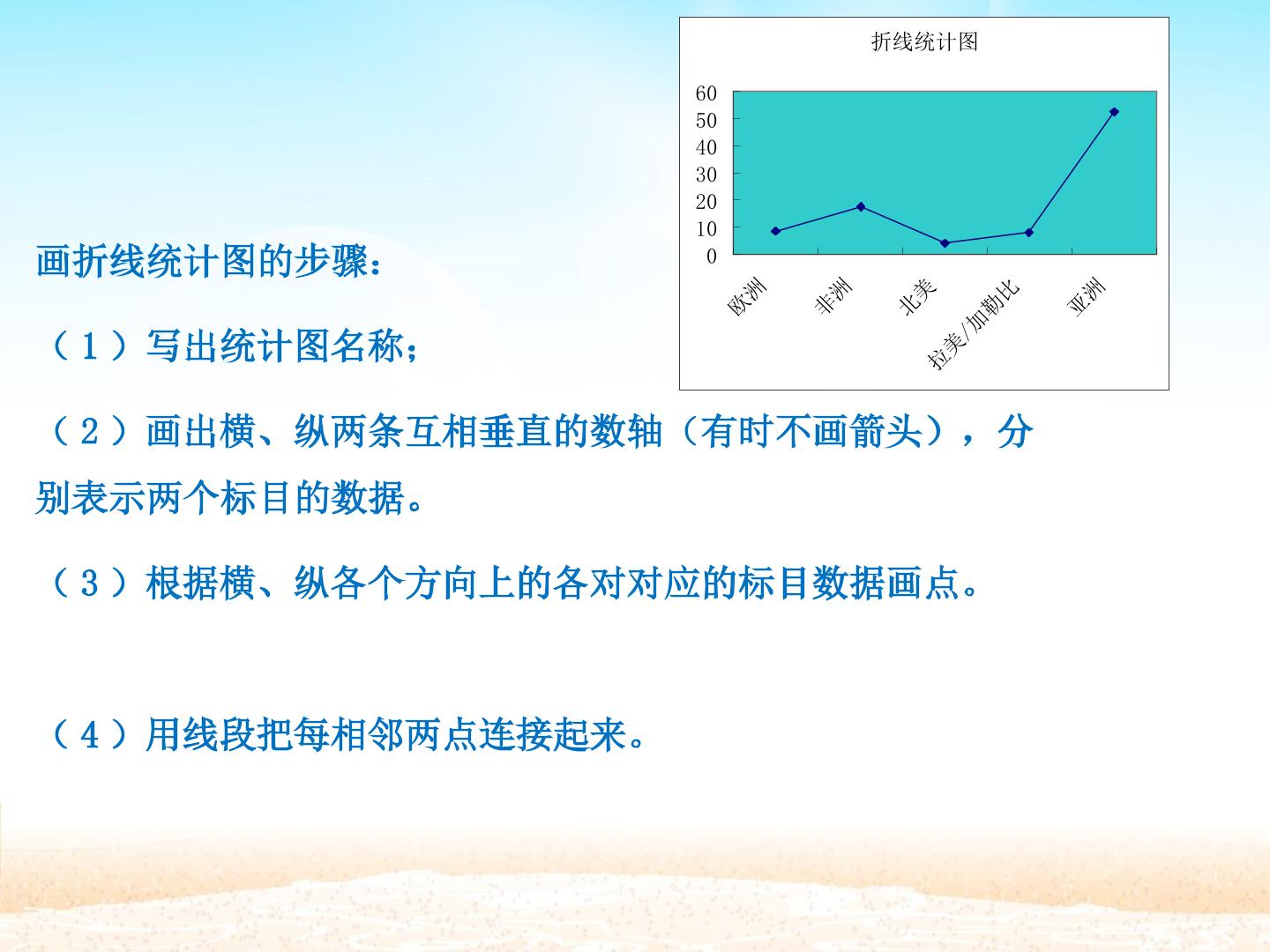 折线统计图

60
50
40
30
20
10
0

欧洲
非洲
北美
拉美/加勒比
亚洲

画折线统计图的步骤：

（1）写出统计图名称；

（2）画出横、纵两条互相垂直的数轴（有时不画箭头），分别表示两个标目的数据。

（3）根据横、纵各个方向上的各对对应的标目数据画点。

（4）用线段把每相邻两点连接起来。